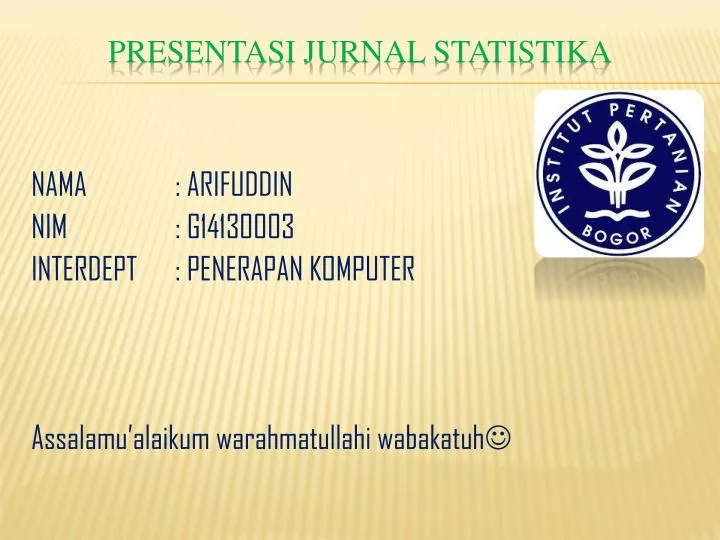 PRESENTASI JURNAL STATISTIKA

INSTITUT PERTANIAN BOGOR

NAMA : ARIFUDDIN
NIM : G14130003
INTERDEPT : PENERAPAN KOMPUTER

Assalamu'alaikum warahmatullahi wabakatuh☺